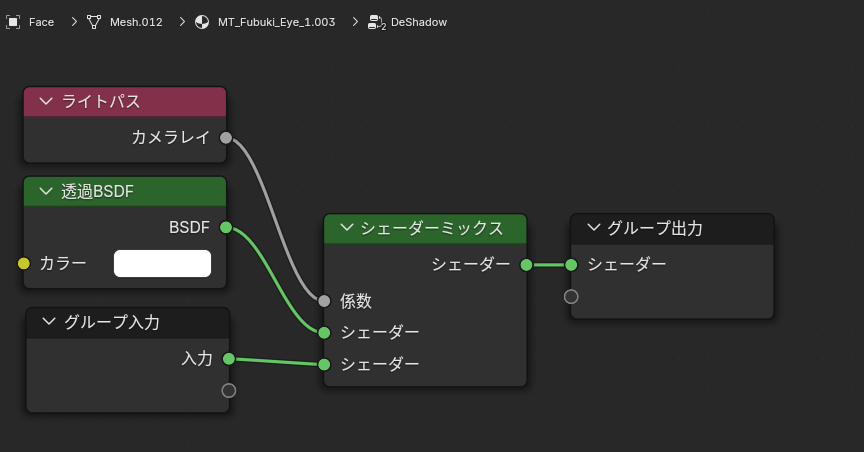 Face > Mesh.012 > MT_Fubuki_Eye_1.003 > DeShadow

ライトパス
カメラレイ

透過BSDF
BSDF
カラー

グループ入力
入力

シェーダーミックス
シェーダー
係数
シェーダー
シェーダー

グループ出力
シェーダー